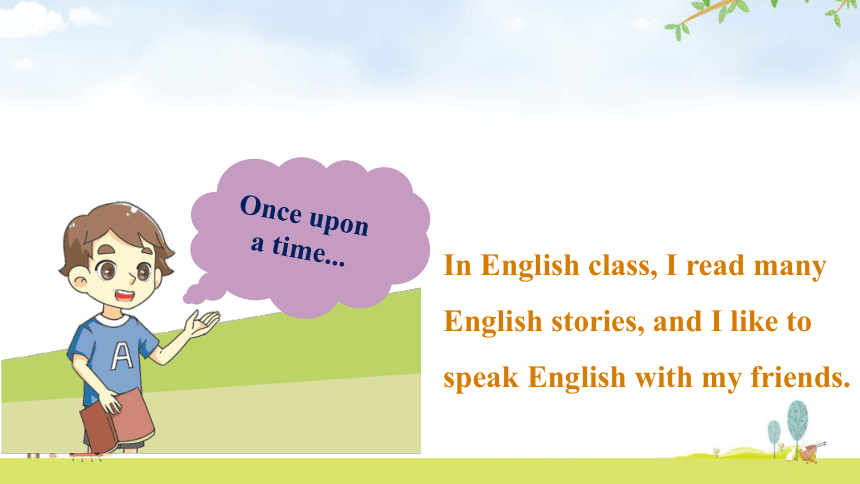 Once upon a time...

A

In English class, I read many English stories, and I like to speak English with my friends.